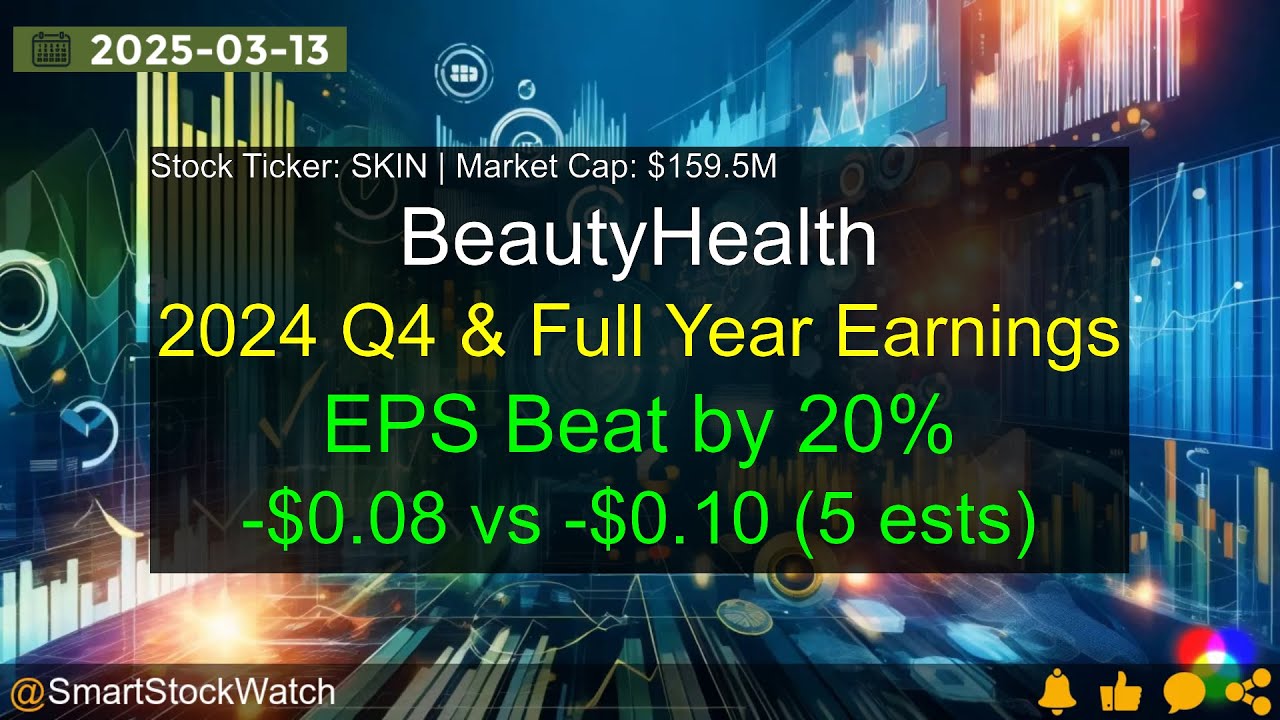 2025-03-13

Stock Ticker: SKIN | Market Cap: $159.5M

BeautyHealth

2024 Q4 & Full Year Earnings

EPS Beat by 20%

-$0.08 vs -$0.10 (5 ests)

@SmartStockWatch